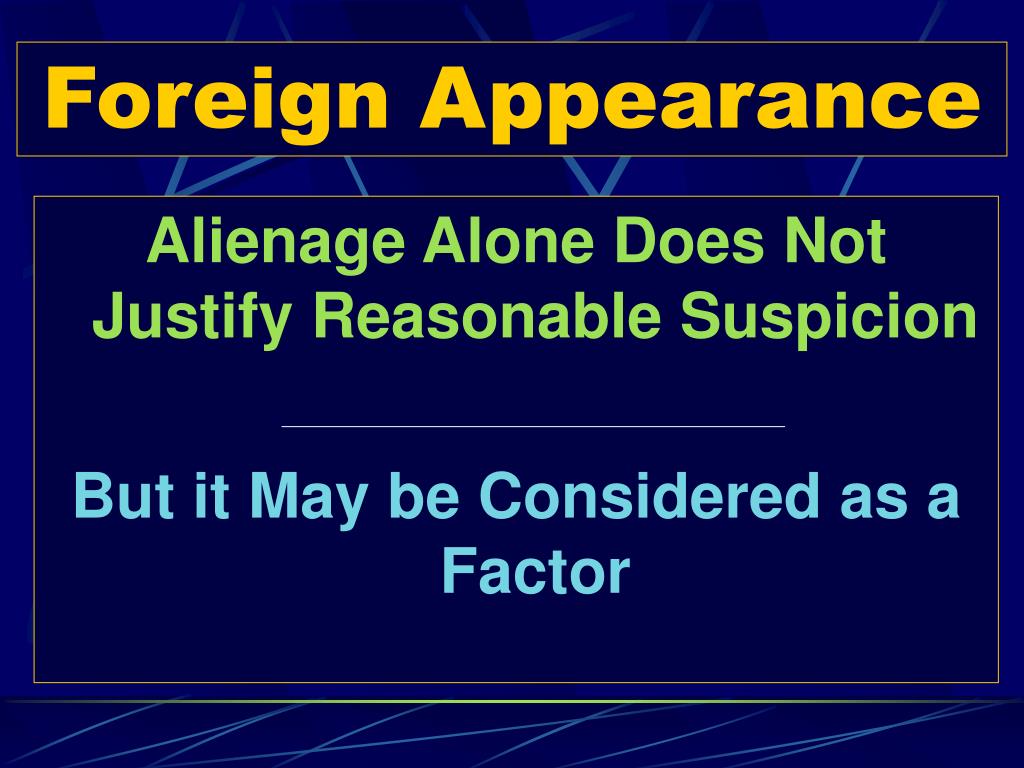 Foreign Appearance

Alienage Alone Does Not Justify Reasonable Suspicion

But it May be Considered as a Factor